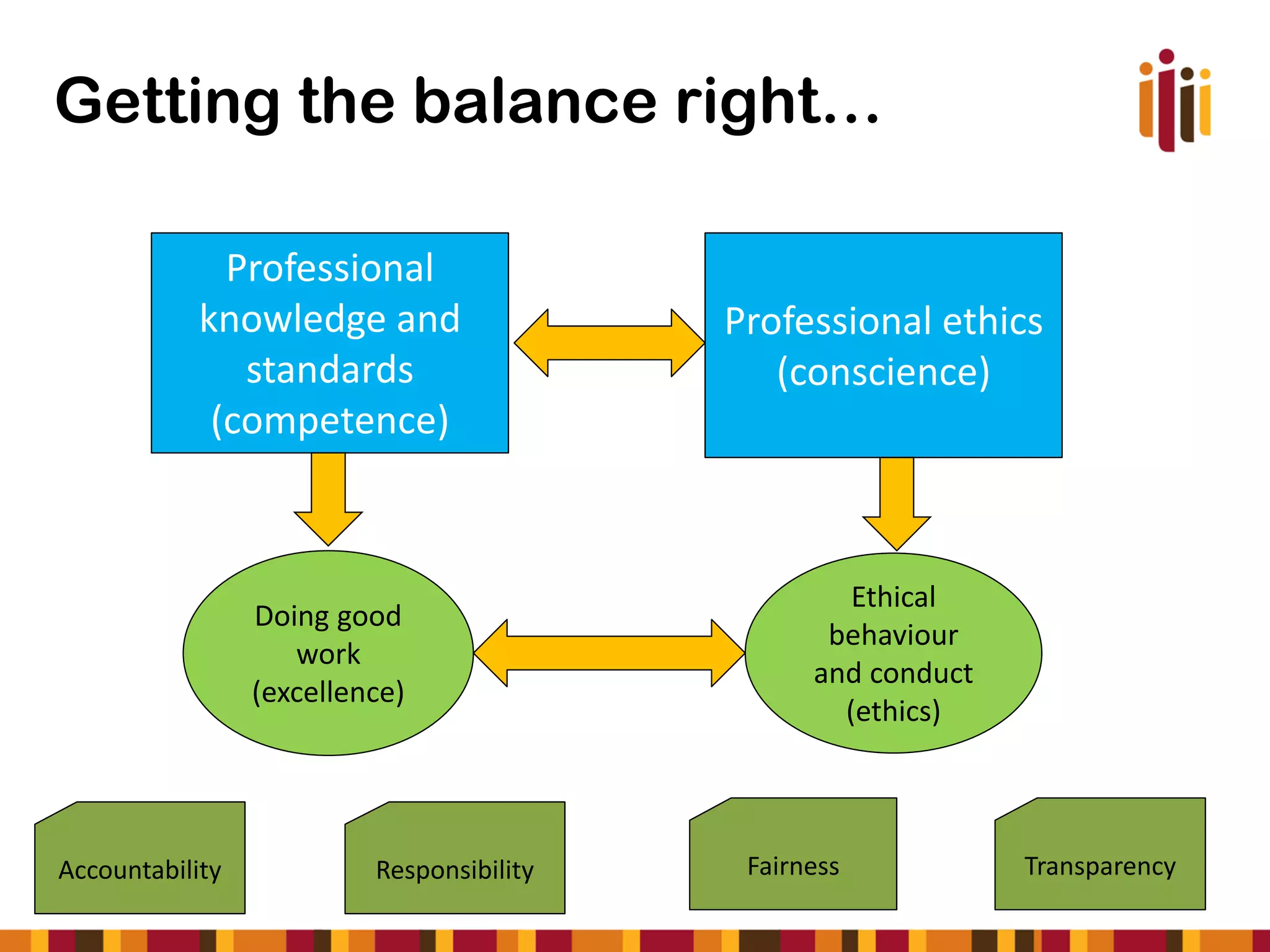 Getting the balance right...

Professional knowledge and standards (competence)

Professional ethics (conscience)

Doing good work (excellence)

Ethical behaviour and conduct (ethics)

Accountability

Responsibility

Fairness

Transparency